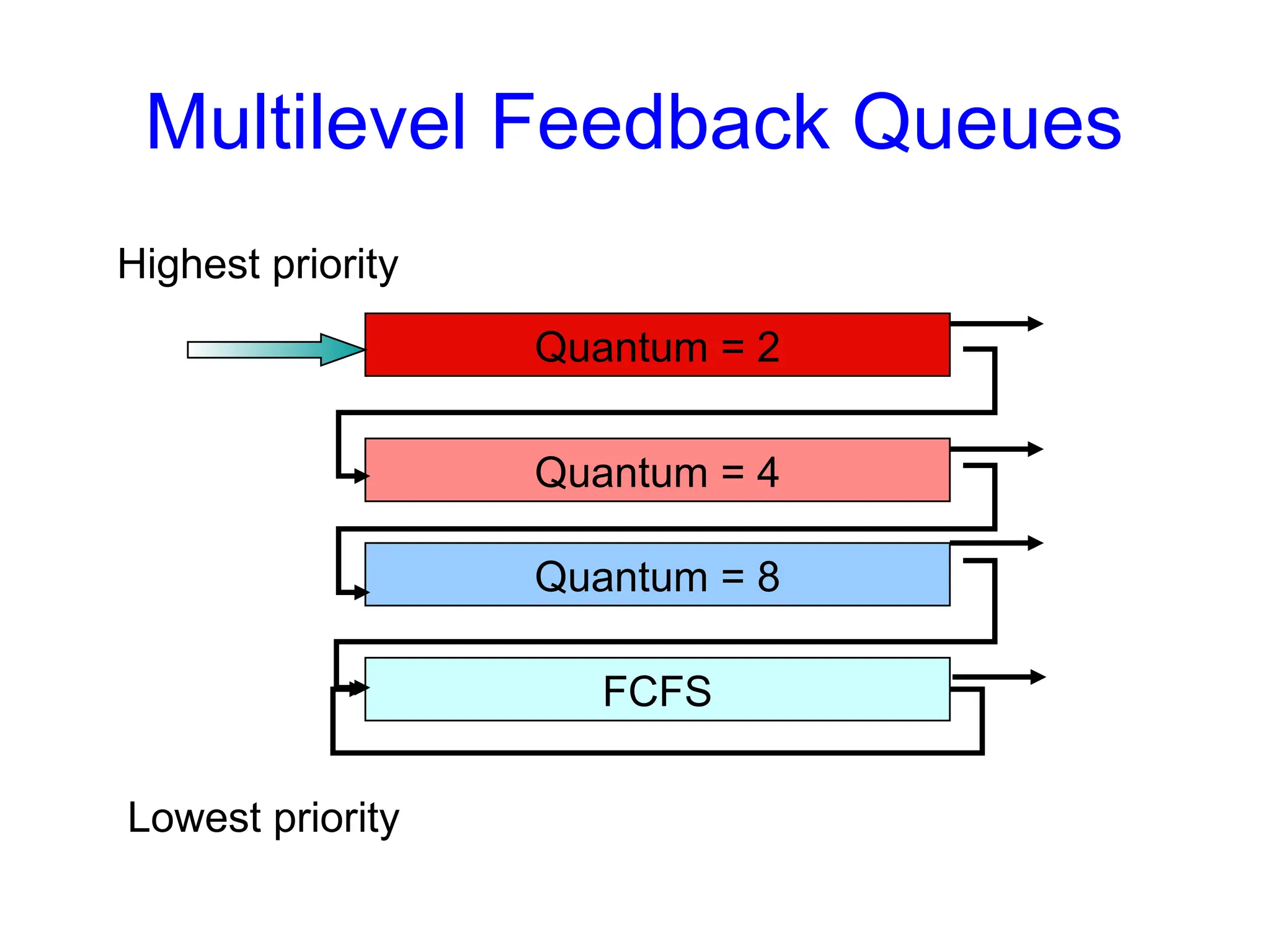 Multilevel Feedback Queues

Highest priority

Quantum = 2

Quantum = 4

Quantum = 8

FCFS

Lowest priority